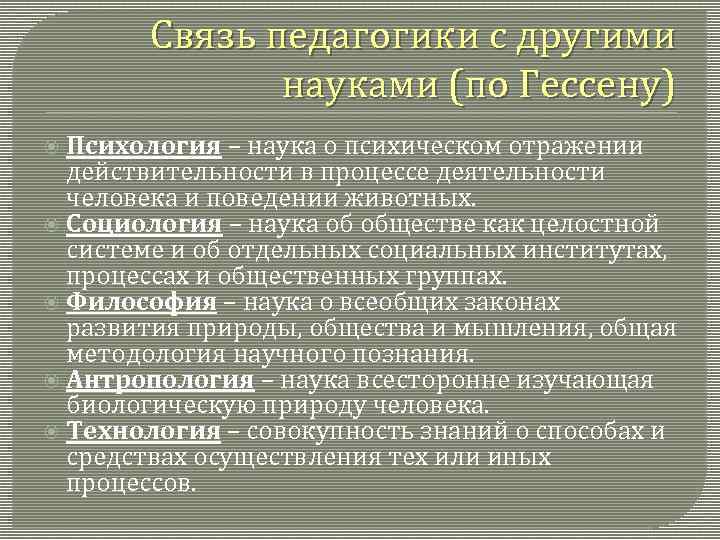 Связь педагогики с другими науками (по Гессену)

Психология – наука о психическом отражении действительности в процессе деятельности человека и поведении животных.

Социология – наука об обществе как целостной системе и об отдельных социальных институтах, процессах и общественных группах.

Философия – наука о всеобщих законах развития природы, общества и мышления, общая методология научного познания.

Антропология – наука всесторонне изучающая биологическую природу человека.

Технология – совокупность знаний о способах и средствах осуществления тех или иных процессов.